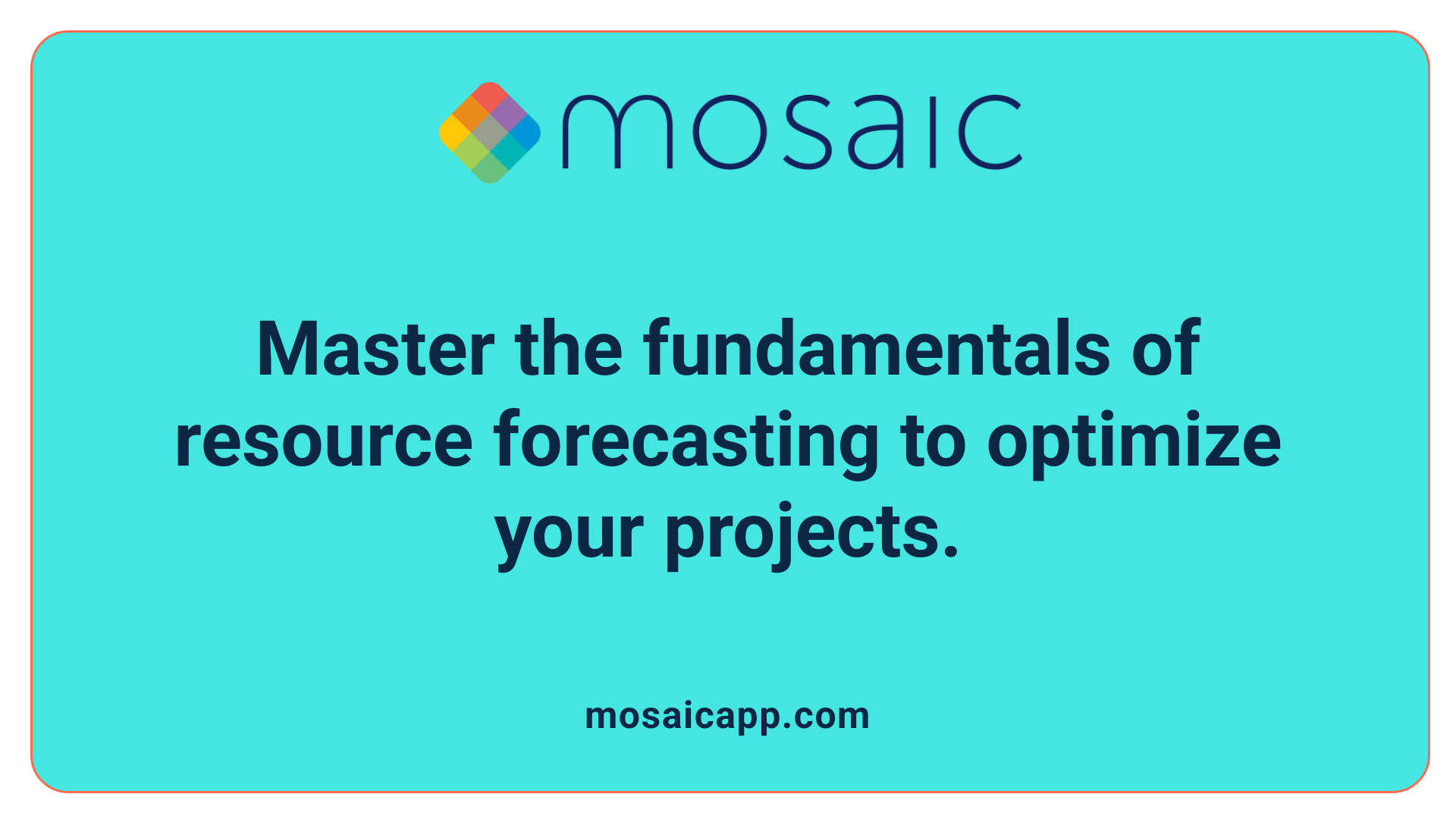 mosaic

Master the fundamentals of resource forecasting to optimize your projects.

mosaicapp.com